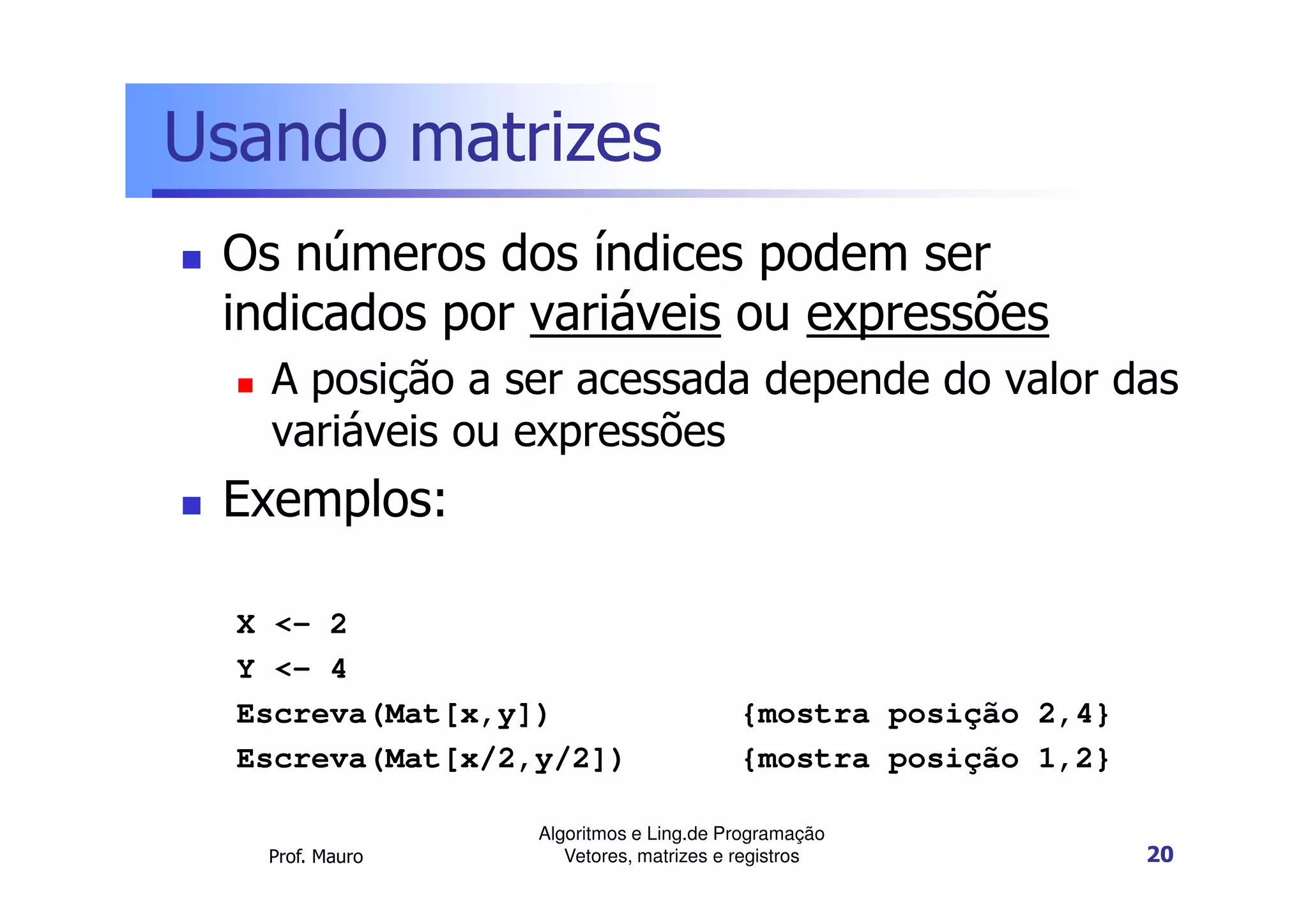 Usando matrizes

Os números dos índices podem ser indicados por variáveis ou expressões

A posição a ser acessada depende do valor das variáveis ou expressões

Exemplos:

X <- 2
Y <- 4
Escreva(Mat[x,y]) {mostra posição 2,4}
Escreva(Mat[x/2,y/2]) {mostra posição 1,2}

Prof. Mauro

Algoritmos e Ling.de Programação
Vetores, matrizes e registros

20